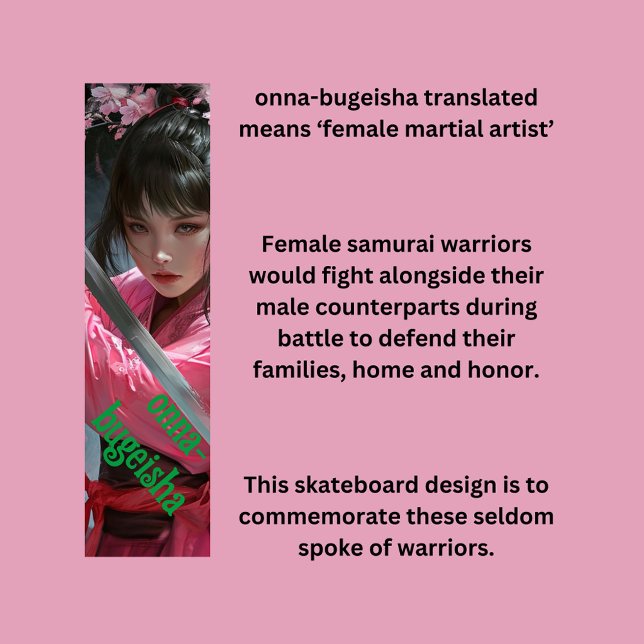 onna-bugeisha

onna-bugeisha translated means ‘female martial artist’

Female samurai warriors would fight alongside their male counterparts during battle to defend their families, home and honor.

This skateboard design is to commemorate these seldom spoke of warriors.